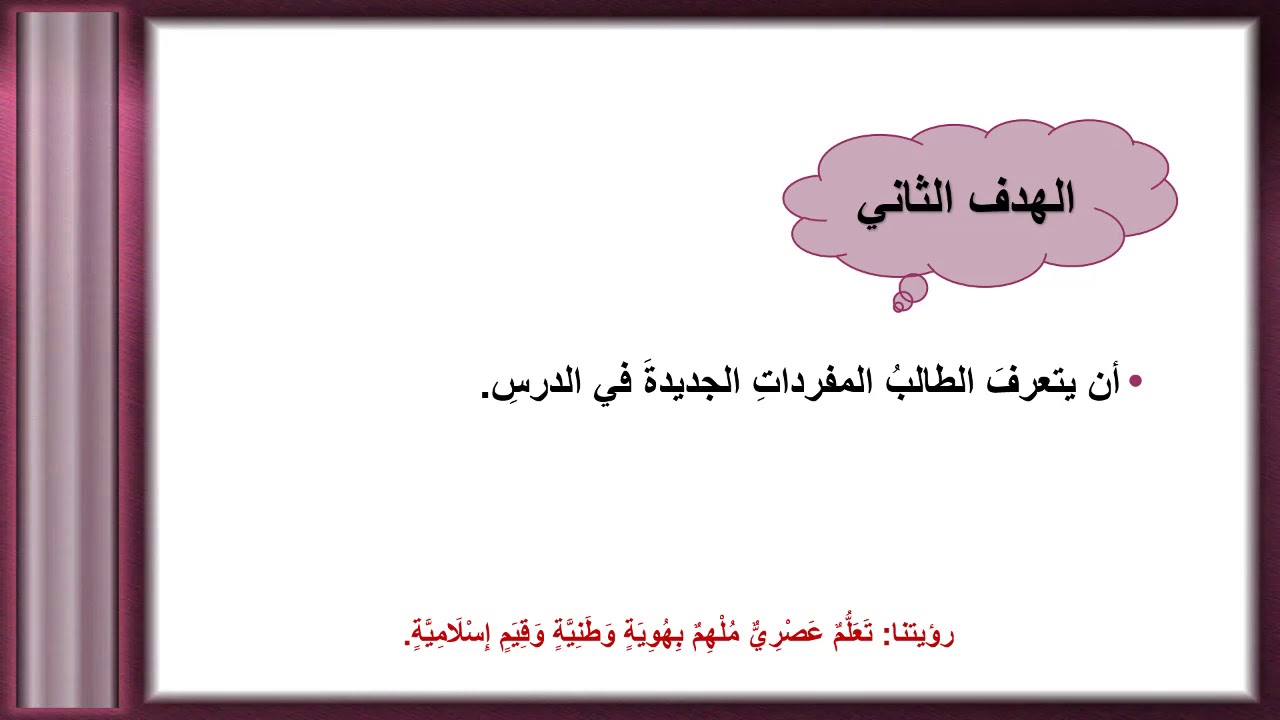 الهدف الثاني

• أن يتعرفَ الطالبُ المفرداتِ الجديدةَ في الدرسِ.

رؤيتنا: تَعَلُّمٌ عَصْرِيٌّ مُلْهِمٌ بِهُوِيَةٍ وَطَنِيَّةٍ وَقِيَمٍ إِسْلَامِيَّةٍ.